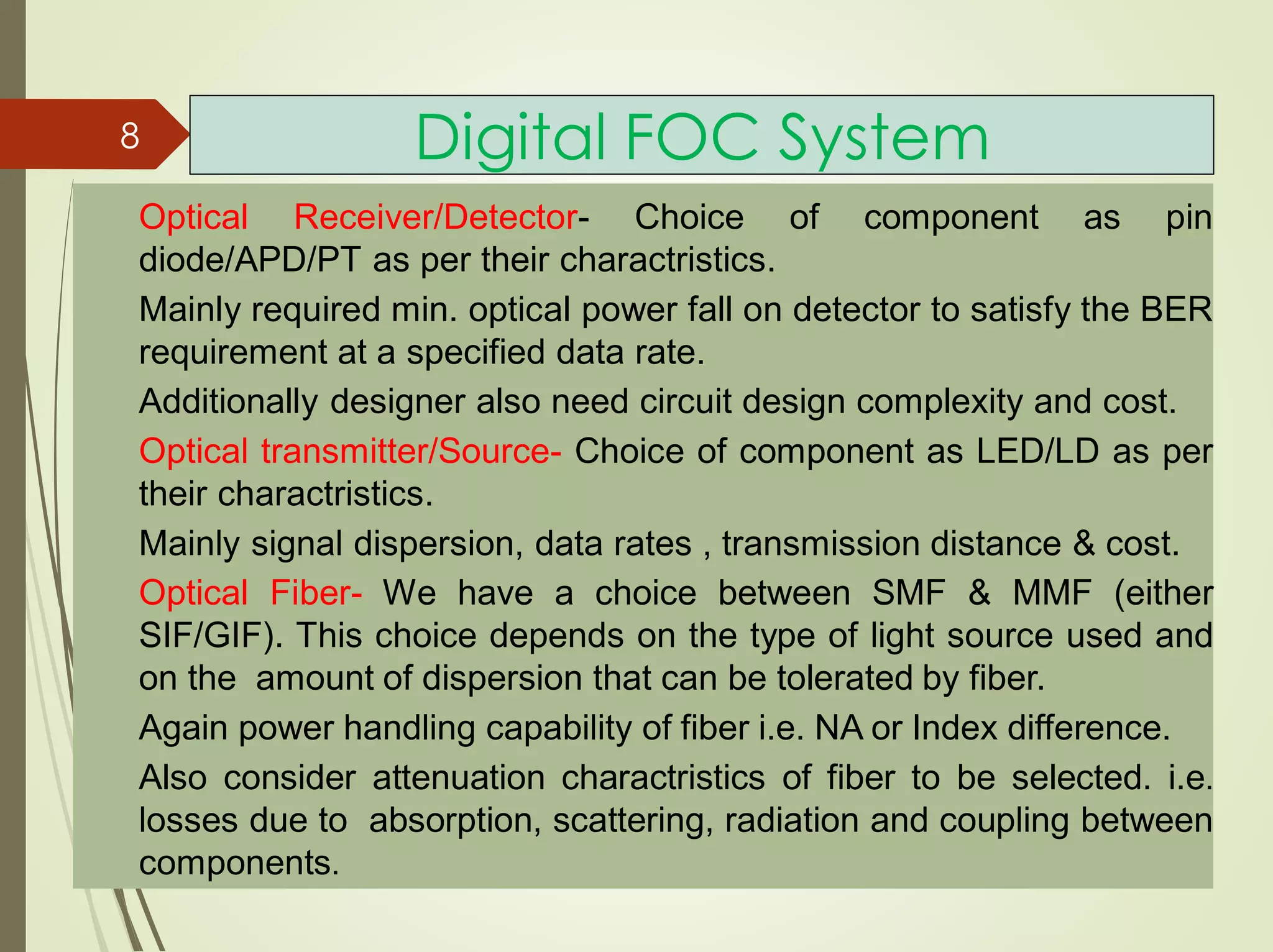 8

Digital FOC System

Optical Receiver/Detector- Choice of component as pin diode/APD/PT as per their charactristics.

Mainly required min. optical power fall on detector to satisfy the BER requirement at a specified data rate.

Additionally designer also need circuit design complexity and cost.

Optical transmitter/Source- Choice of component as LED/LD as per their charactristics.

Mainly signal dispersion, data rates , transmission distance & cost.

Optical Fiber- We have a choice between SMF & MMF (either SIF/GIF). This choice depends on the type of light source used and on the amount of dispersion that can be tolerated by fiber.

Again power handling capability of fiber i.e. NA or Index difference.

Also consider attenuation charactristics of fiber to be selected. i.e. losses due to absorption, scattering, radiation and coupling between components.